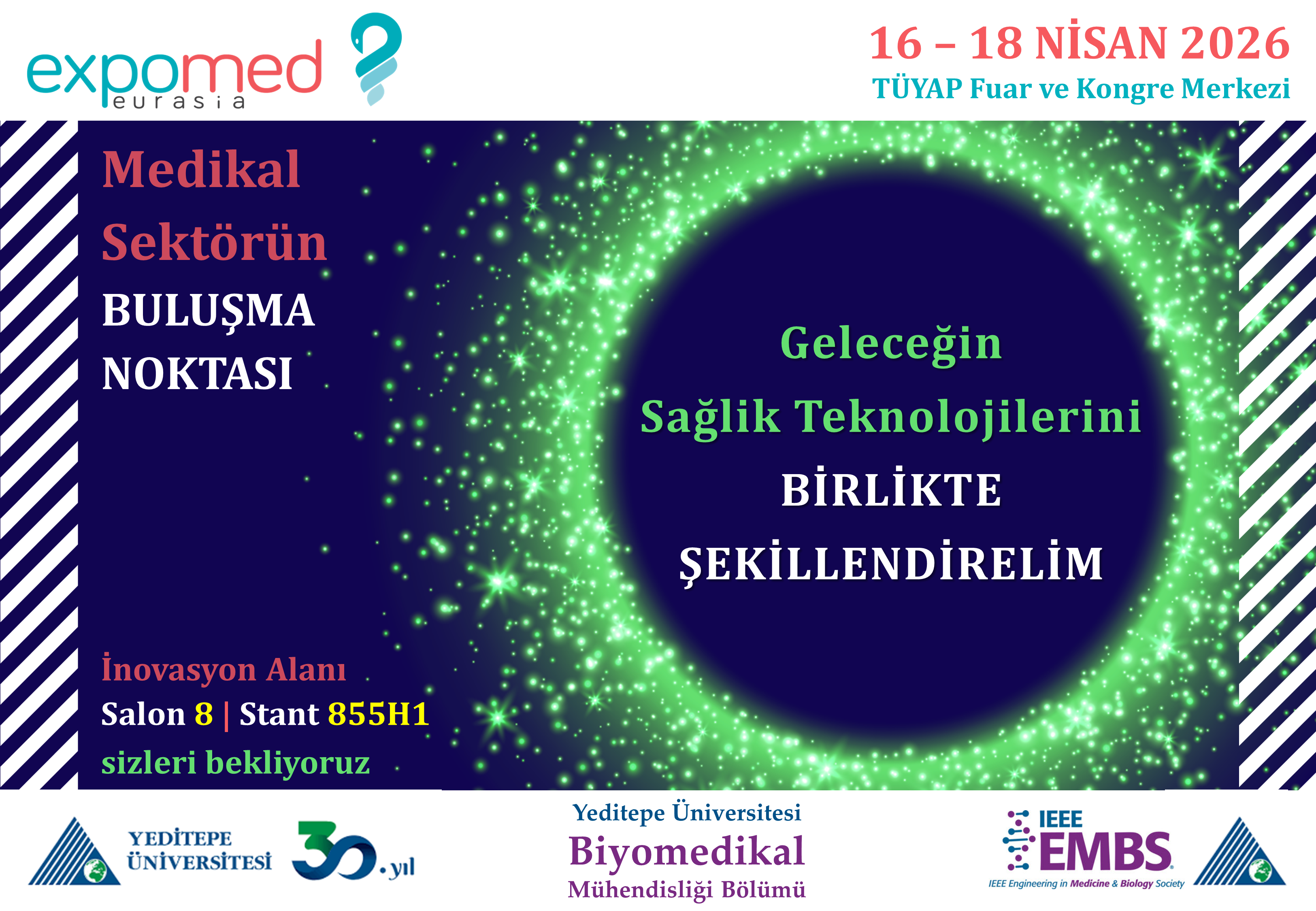 expomed eurasia

16 – 18 NİSAN 2026
TÜYAP Fuar ve Kongre Merkezi

Medikal Sektörün BULUŞMA NOKTASI

Geleceğin Sağlik Teknolojilerini BİRLİKTE ŞEKİLLENDİRELİM

İnovasyon Alanı
Salon 8 | Stant 855H1
sizleri bekliyoruz

YEDİTEPE ÜNİVERSİTESİ 30.yıl

Yeditepe Üniversitesi
Biyomedikal
Mühendisliği Bölümü

IEEE EMBS
IEEE Engineering in Medicine & Biology Society